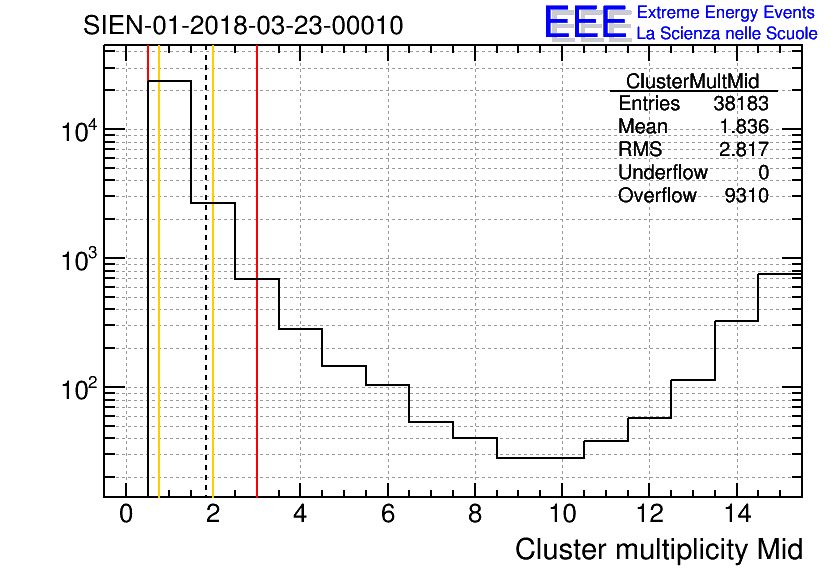 SIEN-01-2018-03-23-00010

EEE Extreme Energy Events
La Scienza nelle Scuole

| ClusterMultMid | |
|---|---|
| Entries | 38183 |
| Mean | 1.836 |
| RMS | 2.817 |
| Underflow | 0 |
| Overflow | 9310 |

$10^4$
$10^3$
$10^2$

0 2 4 6 8 10 12 14

Cluster multiplicity Mid